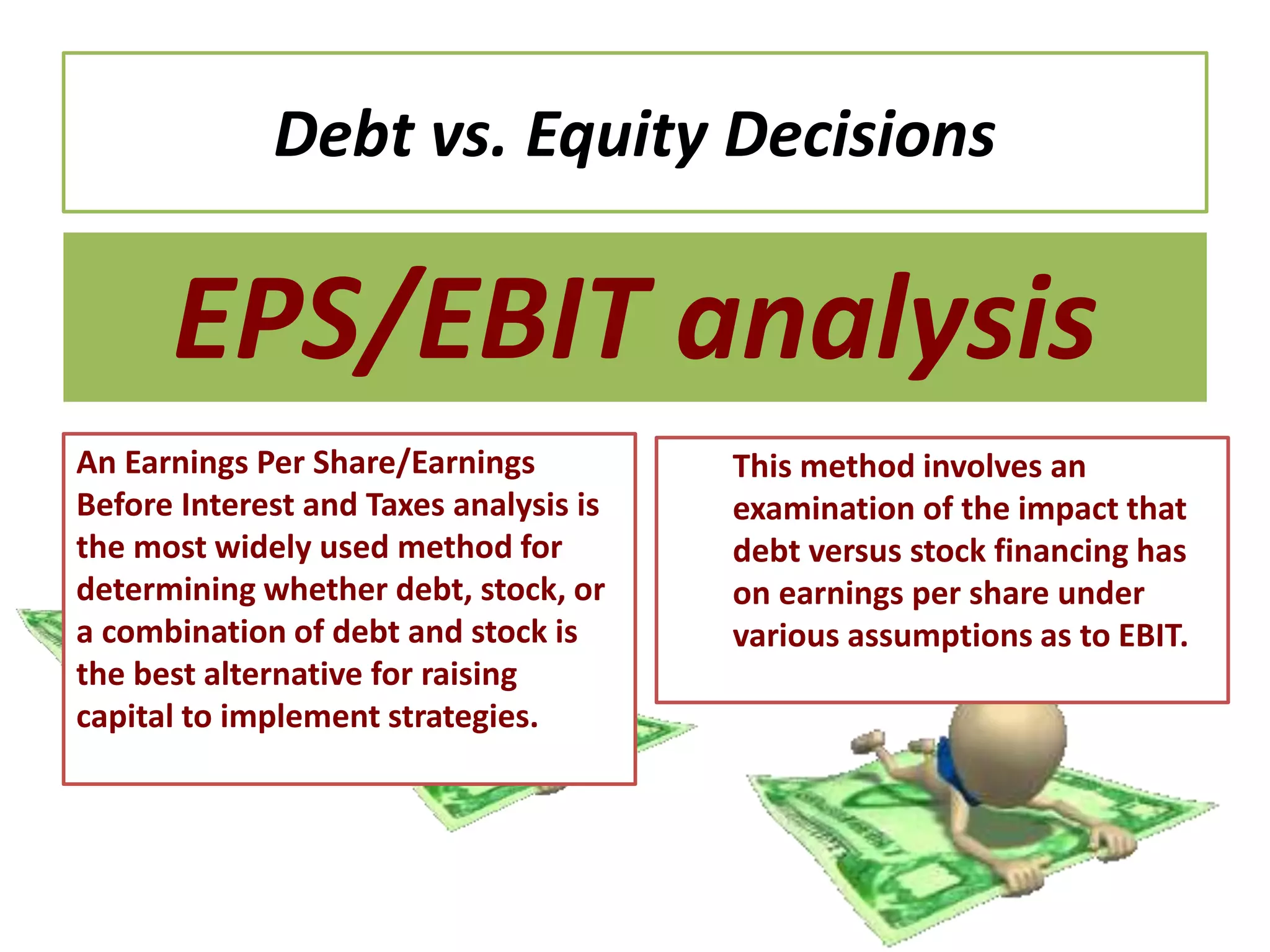 Debt vs. Equity Decisions

EPS/EBIT analysis

An Earnings Per Share/Earnings Before Interest and Taxes analysis is the most widely used method for determining whether debt, stock, or a combination of debt and stock is the best alternative for raising capital to implement strategies.

This method involves an examination of the impact that debt versus stock financing has on earnings per share under various assumptions as to EBIT.